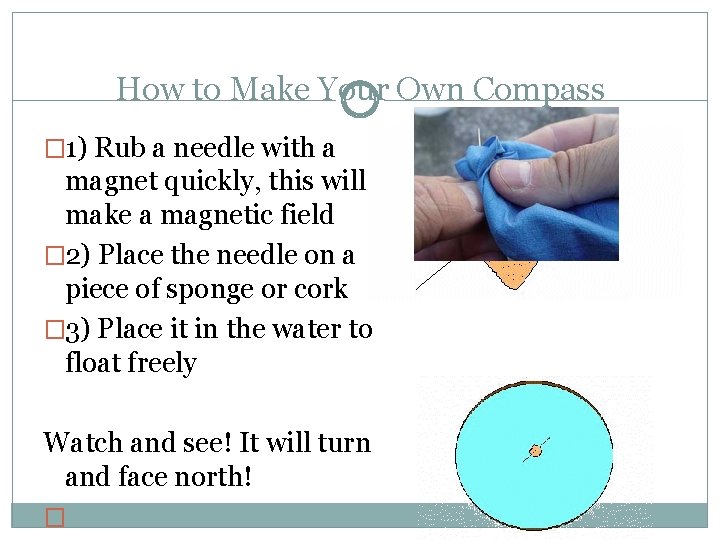 How to Make Your Own Compass

□1) Rub a needle with a magnet quickly, this will make a magnetic field

□2) Place the needle on a piece of sponge or cork

□3) Place it in the water to float freely

Watch and see! It will turn and face north!

□